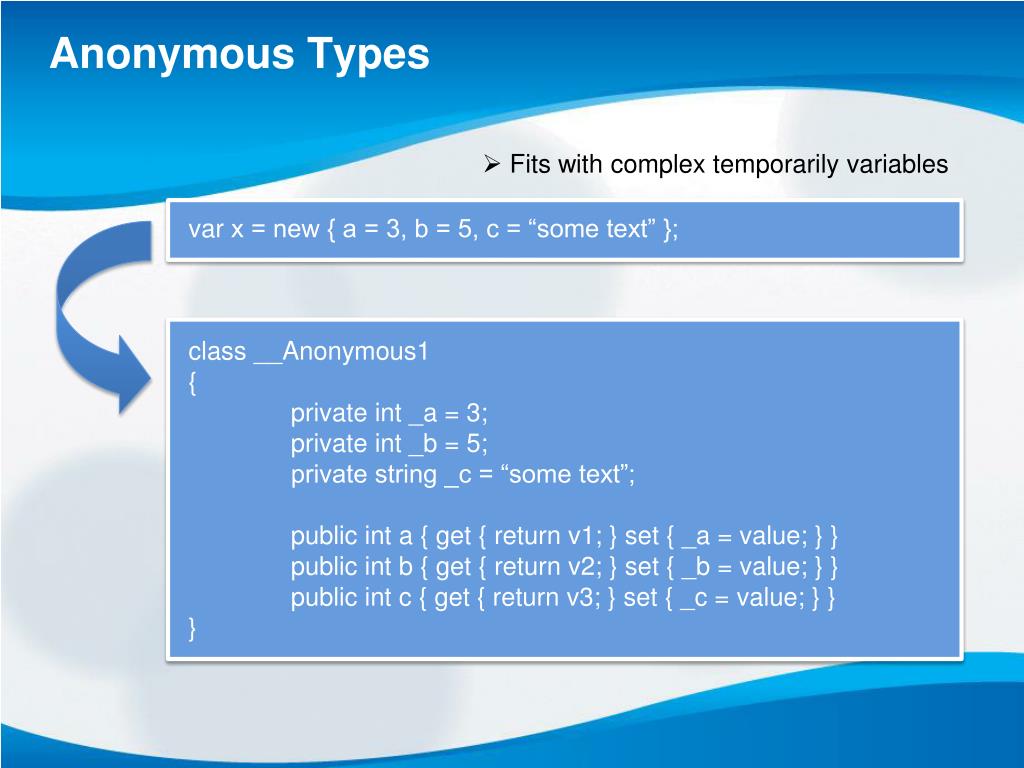 Anonymous Types

➢ Fits with complex temporarily variables

var x = new { a = 3, b = 5, c = “some text” };

class __Anonymous1
{
private int _a = 3;
private int _b = 5;
private string _c = “some text”;

public int a { get { return v1; } set { _a = value; } }
public int b { get { return v2; } set { _b = value; } }
public int c { get { return v3; } set { _c = value; } }
}